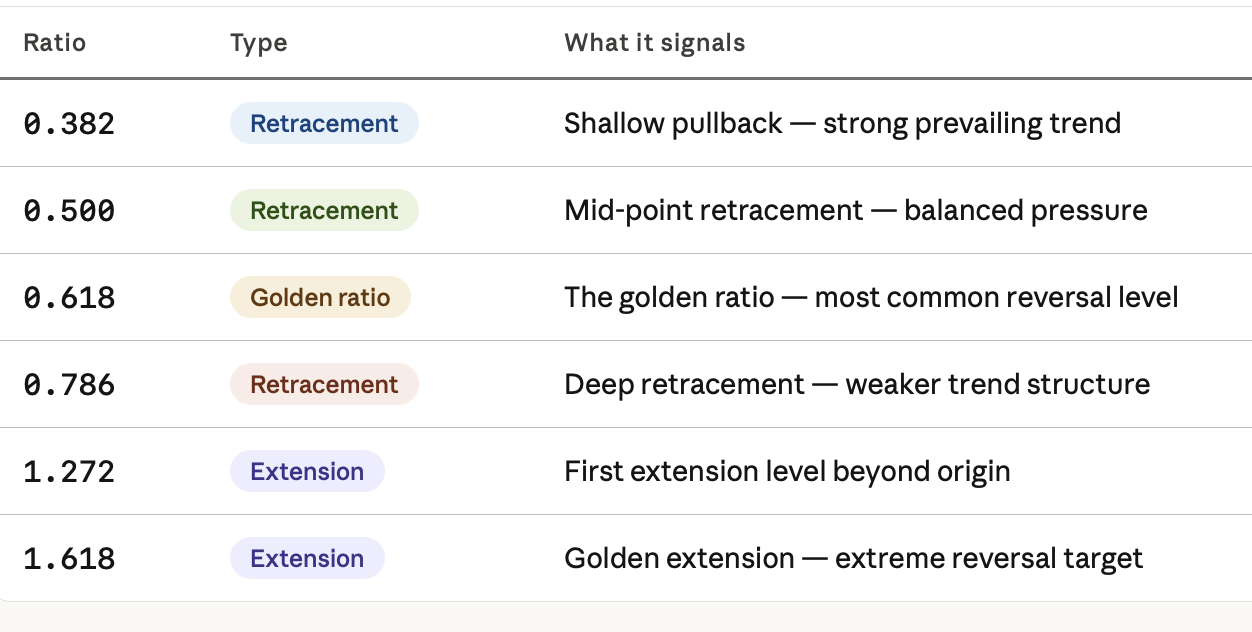 | Ratio | Type | What it signals |
|---|---|---|
| 0.382 | Retracement | Shallow pullback — strong prevailing trend |
| 0.500 | Retracement | Mid-point retracement — balanced pressure |
| 0.618 | Golden ratio | The golden ratio — most common reversal level |
| 0.786 | Retracement | Deep retracement — weaker trend structure |
| 1.272 | Extension | First extension level beyond origin |
| 1.618 | Extension | Golden extension — extreme reversal target |